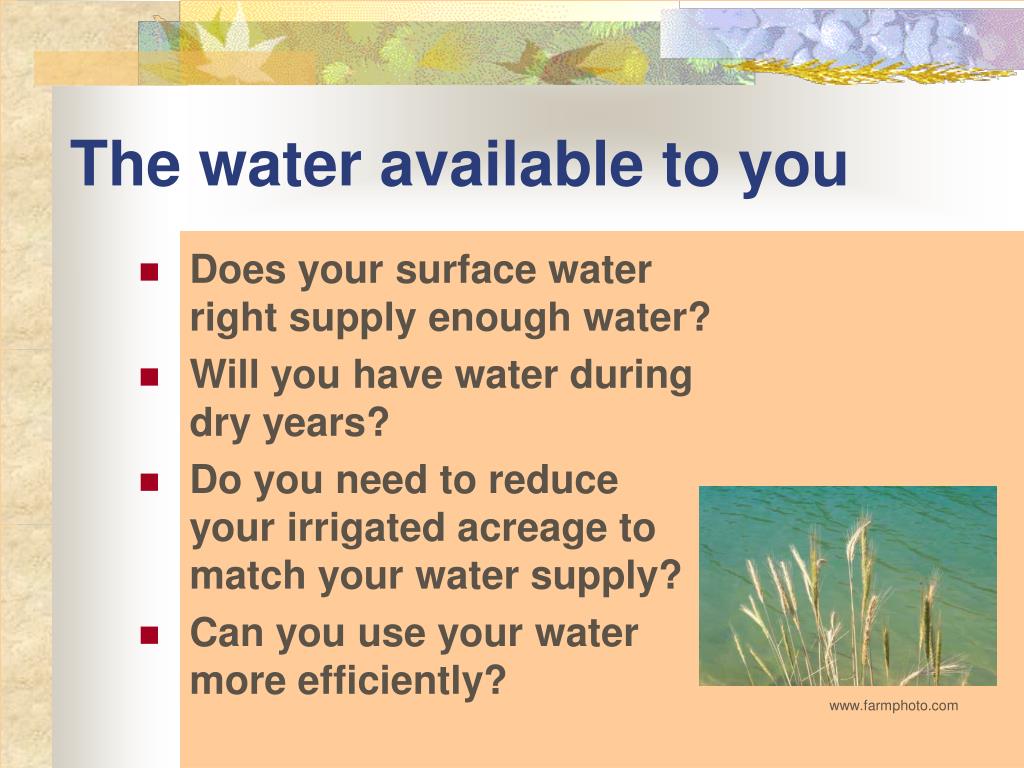 The water available to you

- Does your surface water right supply enough water?
- Will you have water during dry years?
- Do you need to reduce your irrigated acreage to match your water supply?
- Can you use your water more efficiently?

www.farmphoto.com